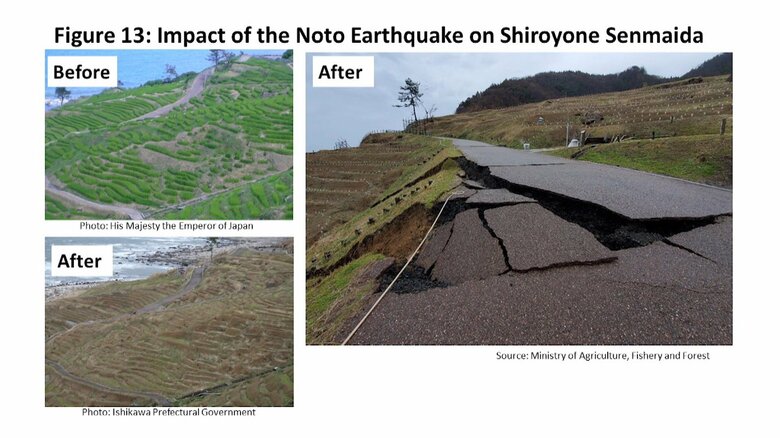 Figure 13: Impact of the Noto Earthquake on Shiroyone Senmaida

Before

Photo: His Majesty the Emperor of Japan

After

Photo: Ishikawa Prefectural Government

After

Source: Ministry of Agriculture, Fishery and Forest